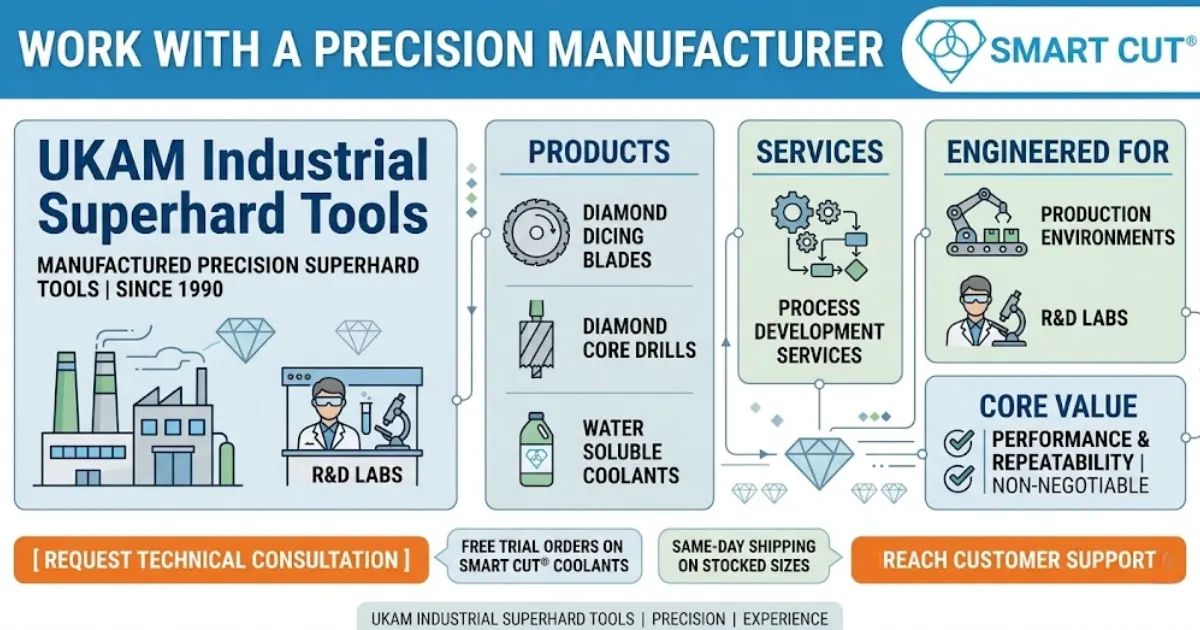 WORK WITH A PRECISION MANUFACTURER

SMART CUT®

UKAM Industrial Superhard Tools

MANUFACTURED PRECISION SUPERHARD TOOLS | SINCE 1990

R&D LABS

PRODUCTS

DIAMOND DICING BLADES

DIAMOND CORE DRILLS

WATER SOLUBLE COOLANTS

SERVICES

PROCESS DEVELOPMENT SERVICES

ENGINEERED FOR

PRODUCTION ENVIRONMENTS

R&D LABS

CORE VALUE

PERFORMANCE & REPEATABILITY | NON-NEGOTIABLE

[ REQUEST TECHNICAL CONSULTATION ]

FREE TRIAL ORDERS ON SMART CUT® COOLANTS

SAME-DAY SHIPPING ON STOCKED SIZES

REACH CUSTOMER SUPPORT

UKAM INDUSTRIAL SUPERHARD TOOLS | PRECISION | EXPERIENCE